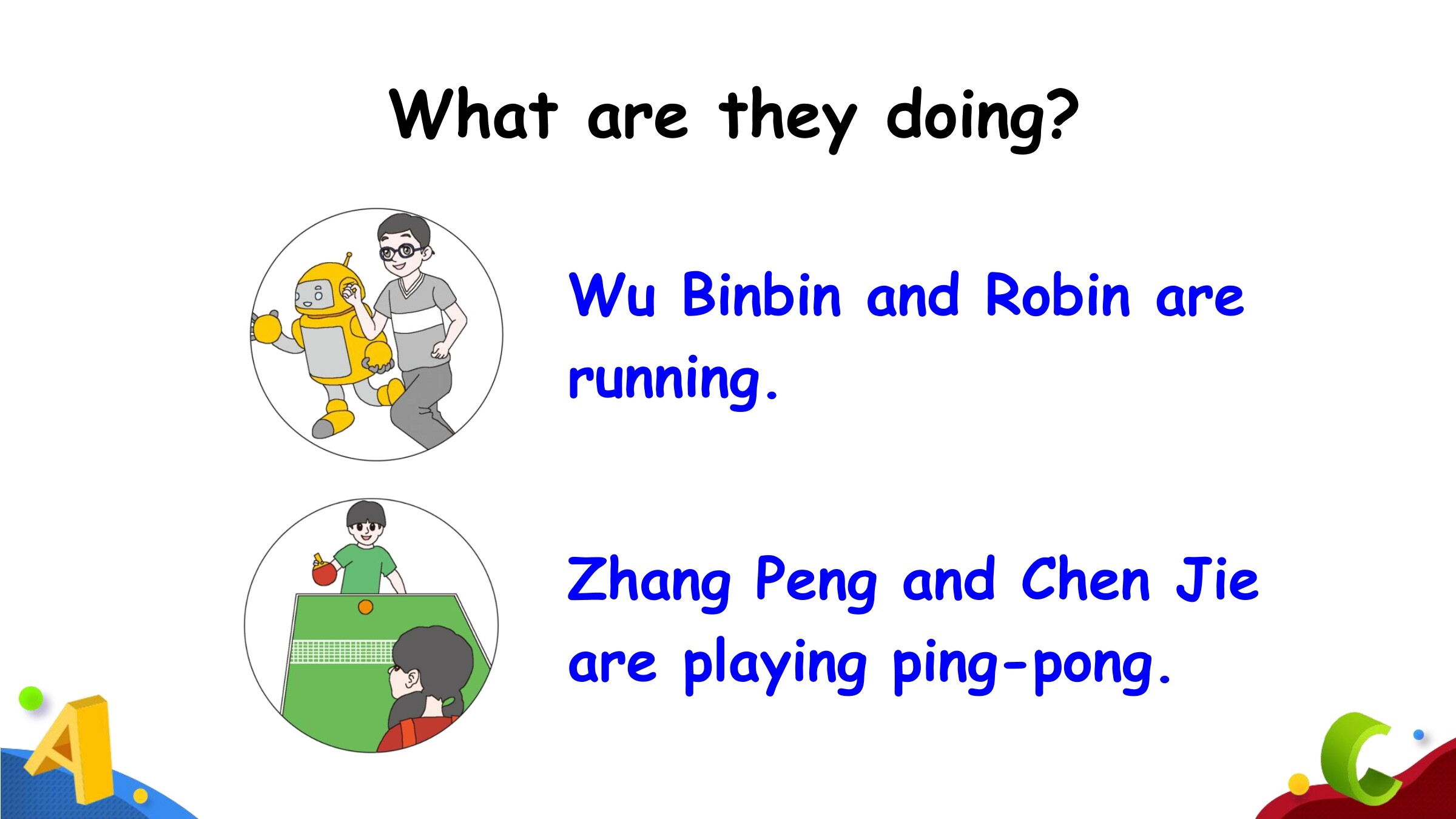 What are they doing?

Wu Binbin and Robin are running.

Zhang Peng and Chen Jie are playing ping-pong.

A

C